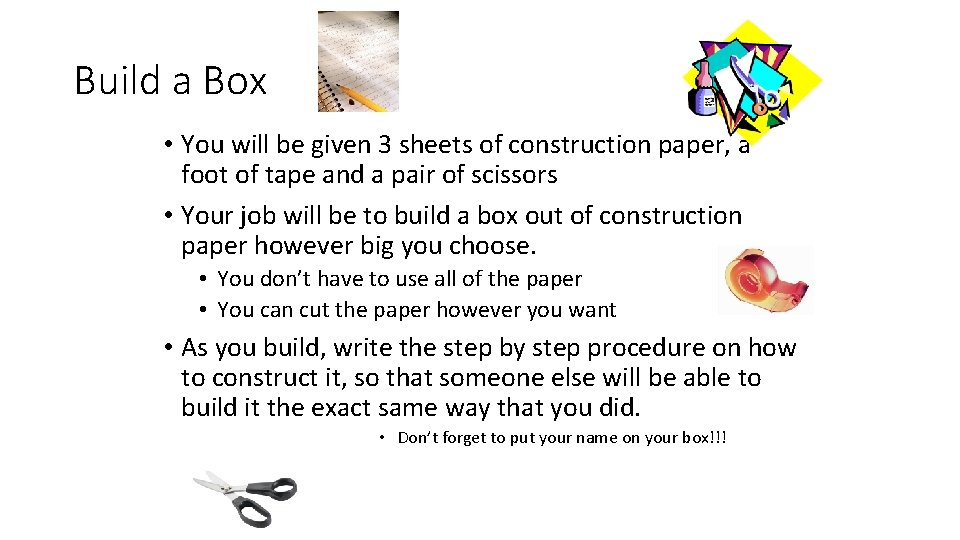 Build a Box

• You will be given 3 sheets of construction paper, a foot of tape and a pair of scissors

• Your job will be to build a box out of construction paper however big you choose.

• You don't have to use all of the paper

• You can cut the paper however you want

• As you build, write the step by step procedure on how to construct it, so that someone else will be able to build it the exact same way that you did.

• Don't forget to put your name on your box!!!